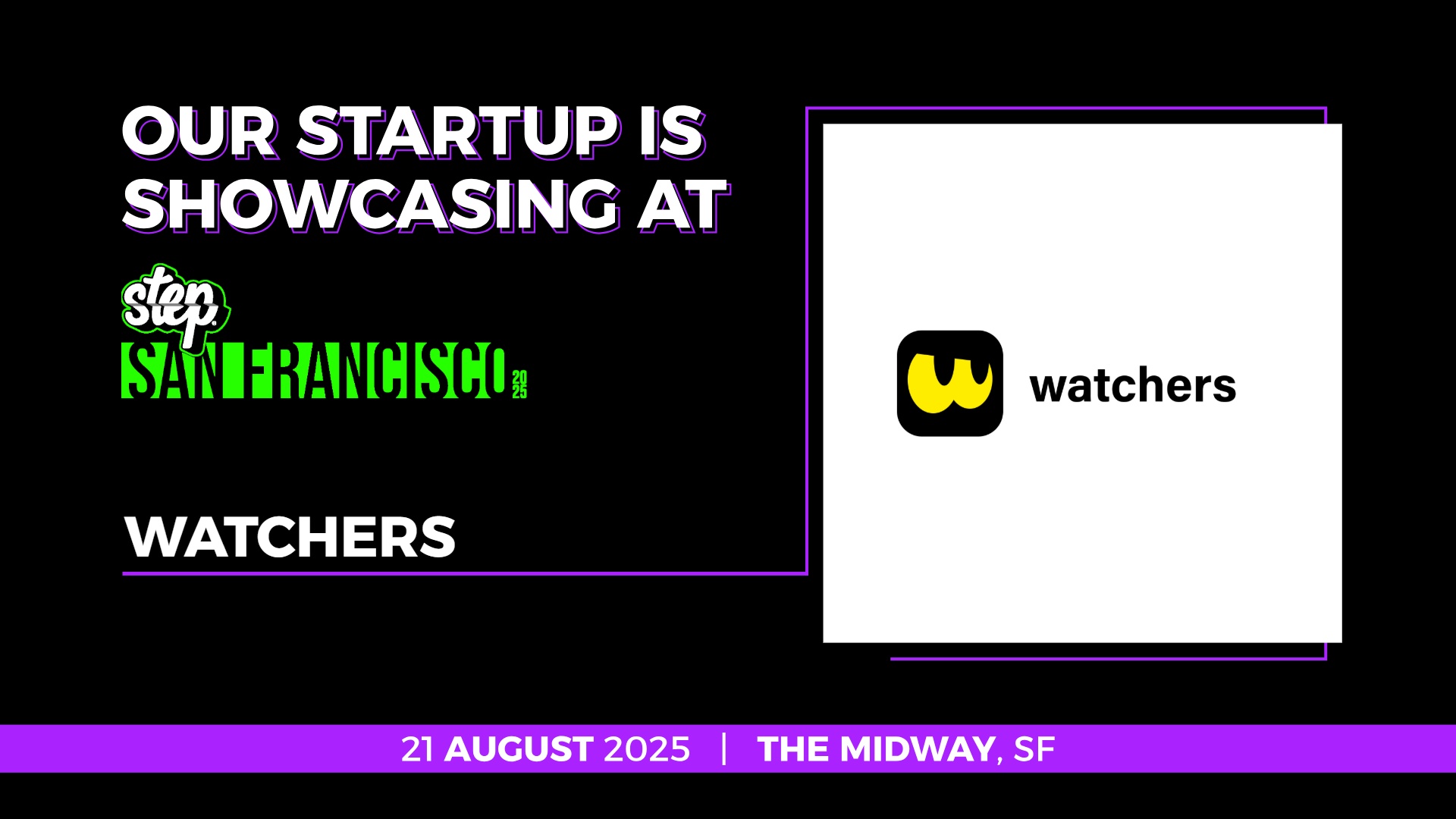 OUR STARTUP IS SHOWCASING AT

step

SAN FRANCISCO 2025

WATCHERS

watchers

21 AUGUST 2025 | THE MIDWAY, SF